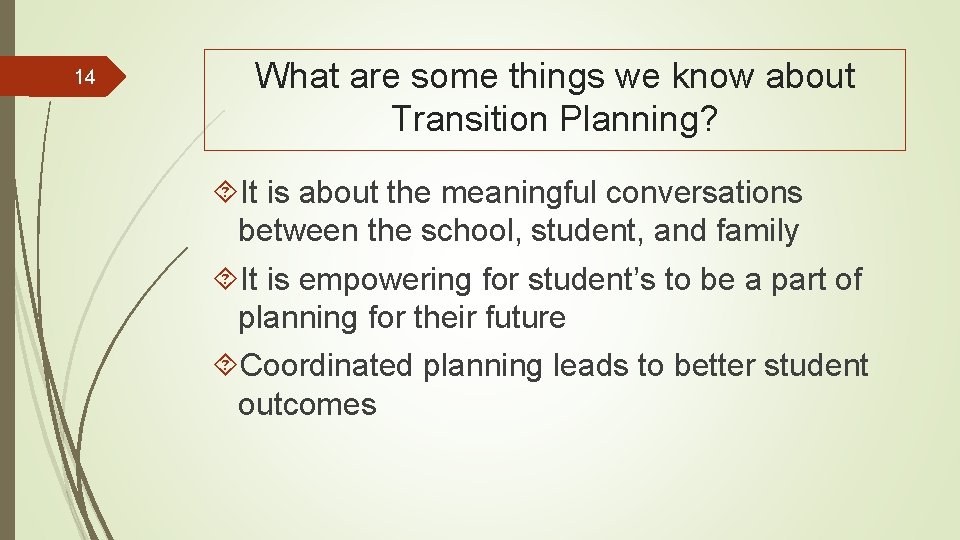 14

What are some things we know about Transition Planning?

It is about the meaningful conversations between the school, student, and family

It is empowering for student’s to be a part of planning for their future

Coordinated planning leads to better student outcomes